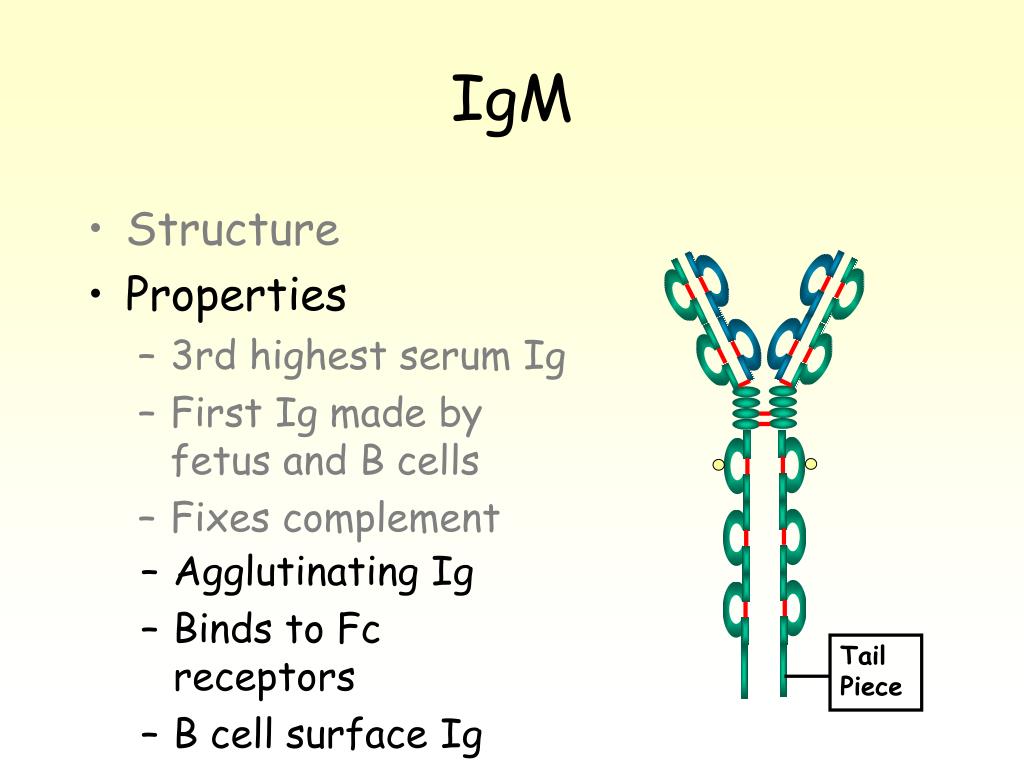 IgM

• Structure
• Properties
– 3rd highest serum Ig
– First Ig made by fetus and B cells
– Fixes complement
– Agglutinating Ig
– Binds to Fc receptors
– B cell surface Ig

Tail Piece